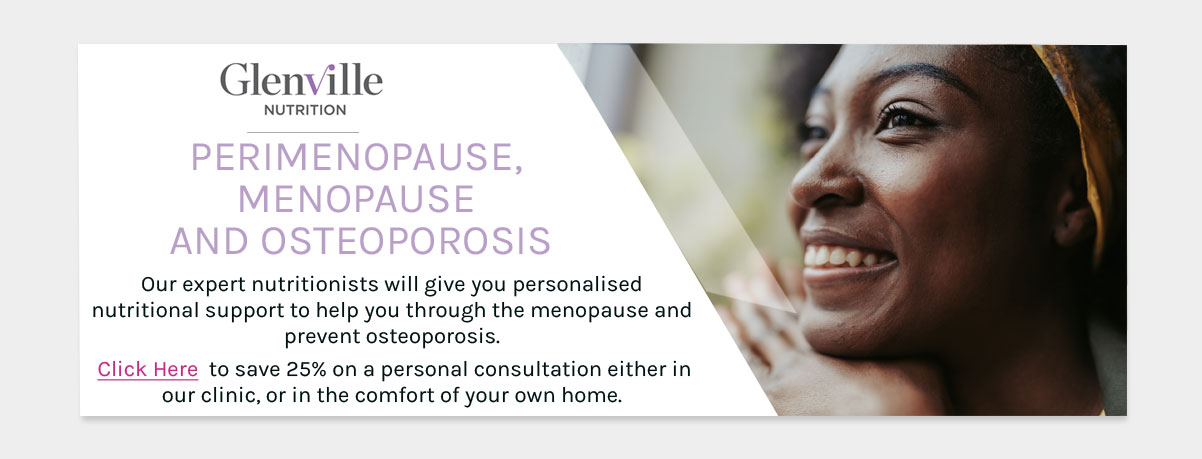 Glenville
NUTRITION

PERIMENOPAUSE, MENOPAUSE AND OSTEOPOROSIS

Our expert nutritionists will give you personalised nutritional support to help you through the menopause and prevent osteoporosis.

Click Here to save 25% on a personal consultation either in our clinic, or in the comfort of your own home.